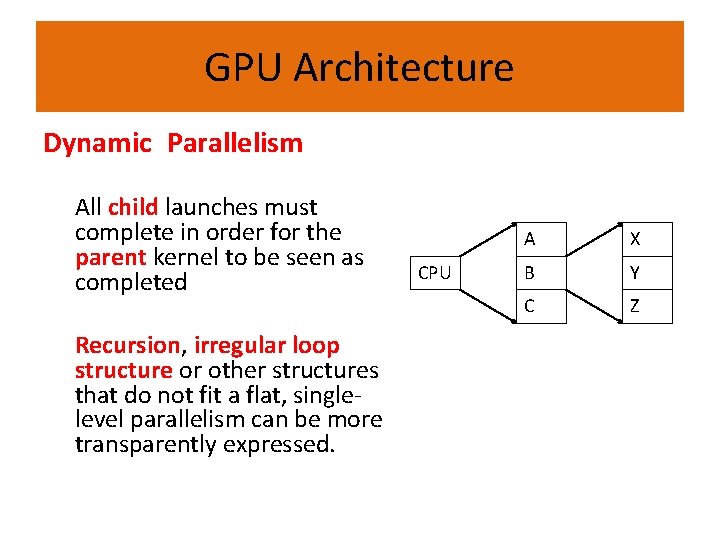 GPU Architecture

Dynamic Parallelism

All child launches must complete in order for the parent kernel to be seen as completed

Recursion, irregular loop structure or other structures that do not fit a flat, single-level parallelism can be more transparently expressed.

CPU

A
B
C

X
Y
Z